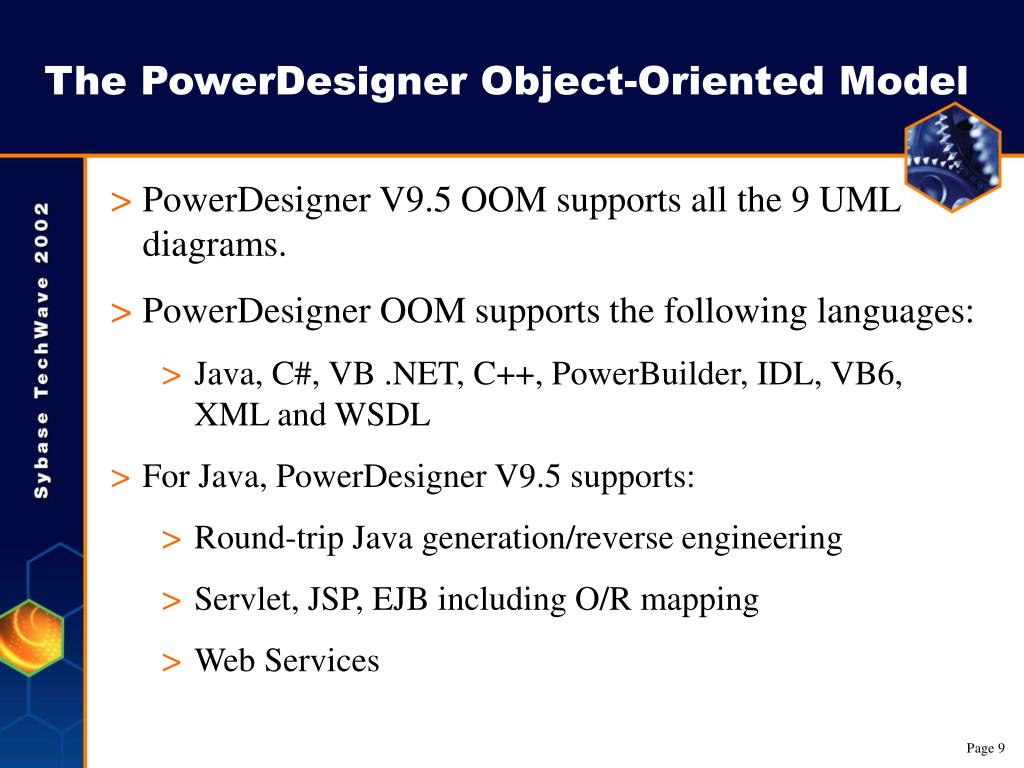 The PowerDesigner Object-Oriented Model

Sybase TechWave 2002

> PowerDesigner V9.5 OOM supports all the 9 UML diagrams.

> PowerDesigner OOM supports the following languages:

> Java, C#, VB .NET, C++, PowerBuilder, IDL, VB6, XML and WSDL

> For Java, PowerDesigner V9.5 supports:

> Round-trip Java generation/reverse engineering

> Servlet, JSP, EJB including O/R mapping

> Web Services

Page 9